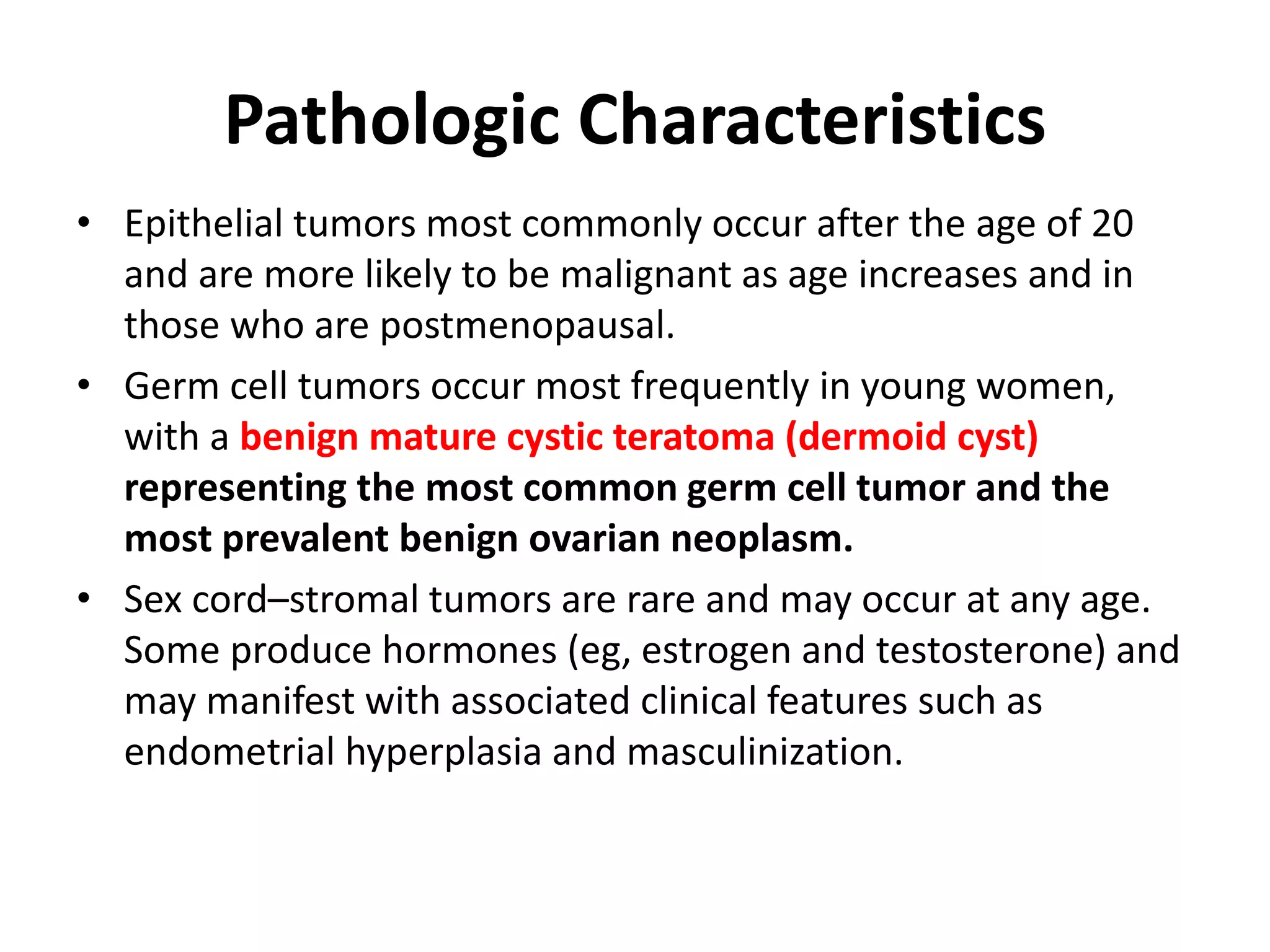 Pathologic Characteristics

• Epithelial tumors most commonly occur after the age of 20 and are more likely to be malignant as age increases and in those who are postmenopausal.

• Germ cell tumors occur most frequently in young women, with a benign mature cystic teratoma (dermoid cyst) representing the most common germ cell tumor and the most prevalent benign ovarian neoplasm.

• Sex cord–stromal tumors are rare and may occur at any age. Some produce hormones (eg, estrogen and testosterone) and may manifest with associated clinical features such as endometrial hyperplasia and masculinization.